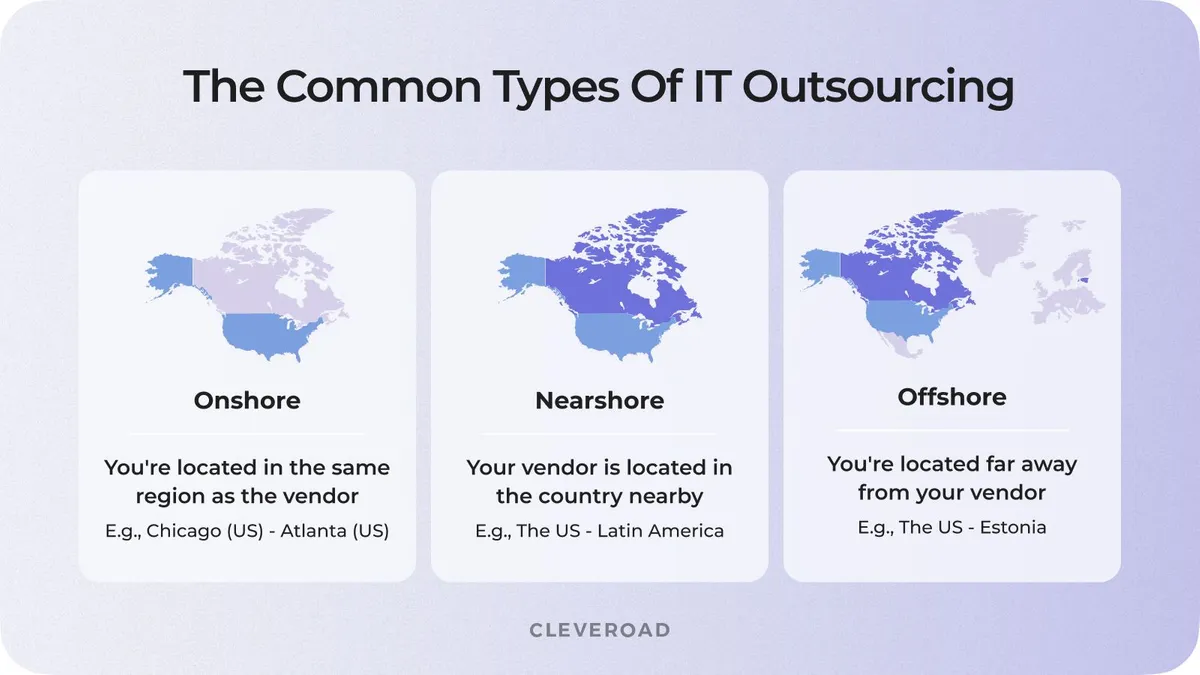 The Common Types Of IT Outsourcing

Onshore

You're located in the same region as the vendor

E.g., Chicago (US) - Atlanta (US)

Nearshore

Your vendor is located in the country nearby

E.g., The US - Latin America

Offshore

You're located far away from your vendor

E.g., The US - Estonia

CLEVEROAD